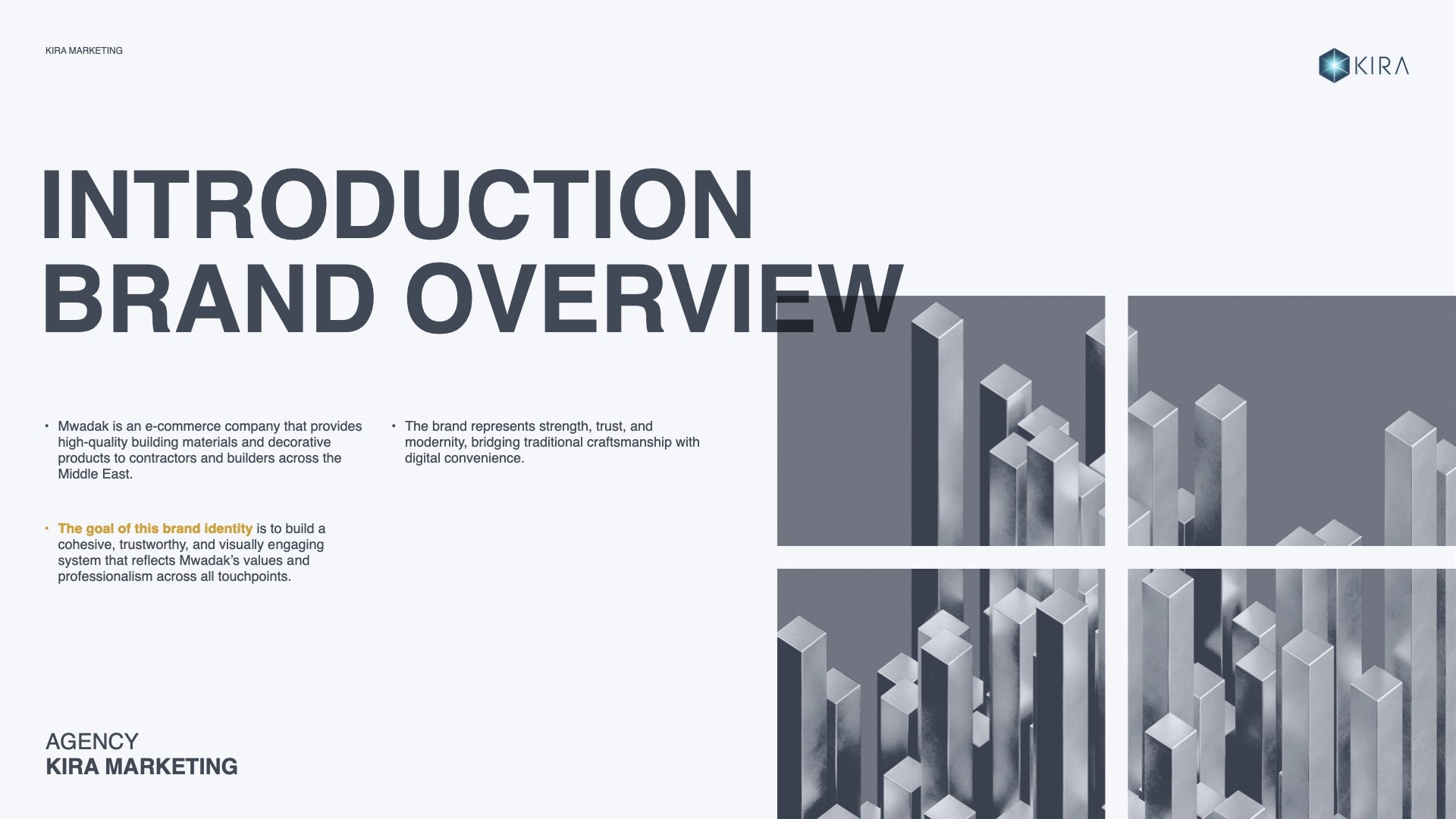 KIRA MARKETING

KIRA

INTRODUCTION
BRAND OVERVIEW

• Mwadak is an e-commerce company that provides high-quality building materials and decorative products to contractors and builders across the Middle East.

• The goal of this brand identity is to build a cohesive, trustworthy, and visually engaging system that reflects Mwadak's values and professionalism across all touchpoints.

• The brand represents strength, trust, and modernity, bridging traditional craftsmanship with digital convenience.

AGENCY
KIRA MARKETING